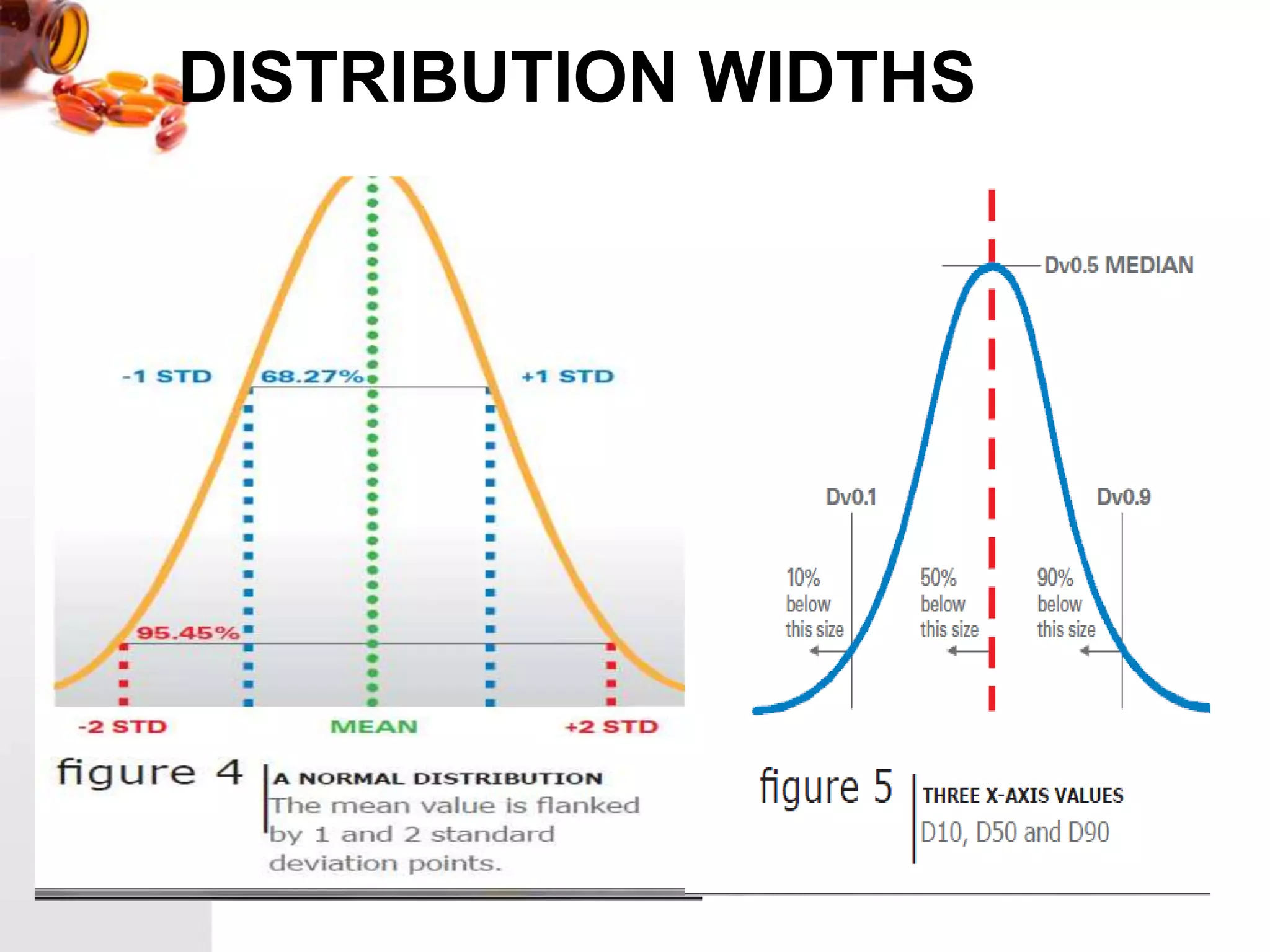 DISTRIBUTION WIDTHS

-1 STD
68.27%
+1 STD
95.45%
-2 STD
MEAN
+2 STD

figure 4
A NORMAL DISTRIBUTION
The mean value is flanked by 1 and 2 standard deviation points.

Dv0.5 MEDIAN
Dv0.1
Dv0.9
10% below this size
50% below this size
90% below this size

figure 5
THREE X-AXIS VALUES
D10, D50 and D90